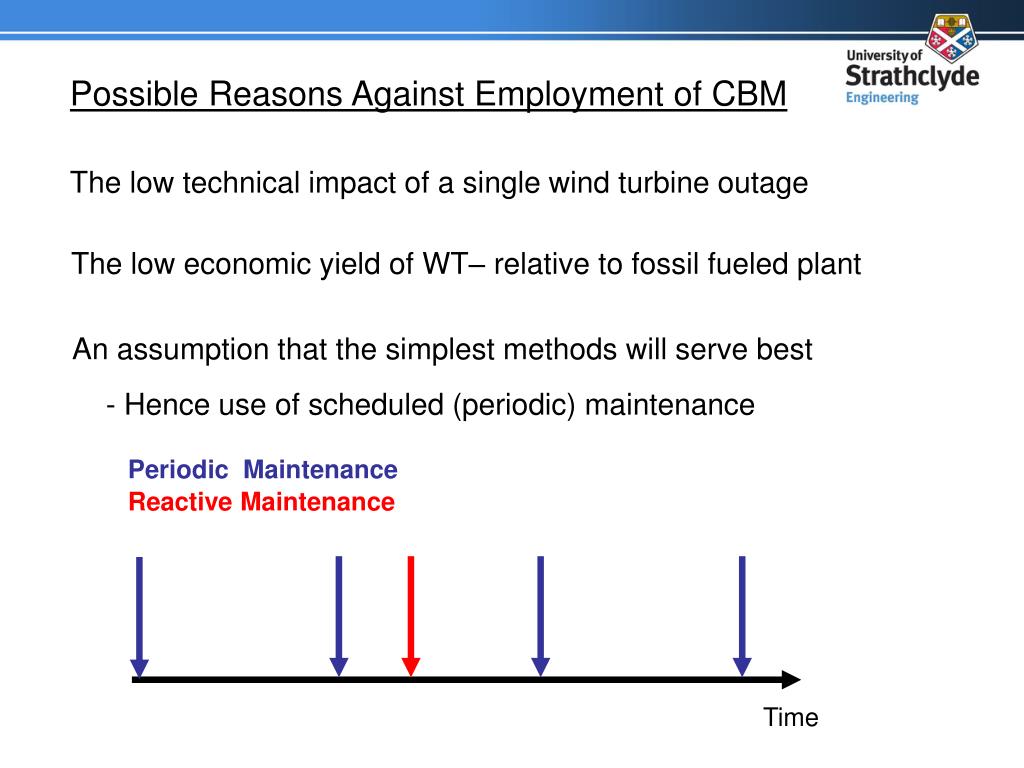 University of Strathclyde Engineering

Possible Reasons Against Employment of CBM

The low technical impact of a single wind turbine outage

The low economic yield of WT– relative to fossil fueled plant

An assumption that the simplest methods will serve best

- Hence use of scheduled (periodic) maintenance

Periodic Maintenance
Reactive Maintenance

Time